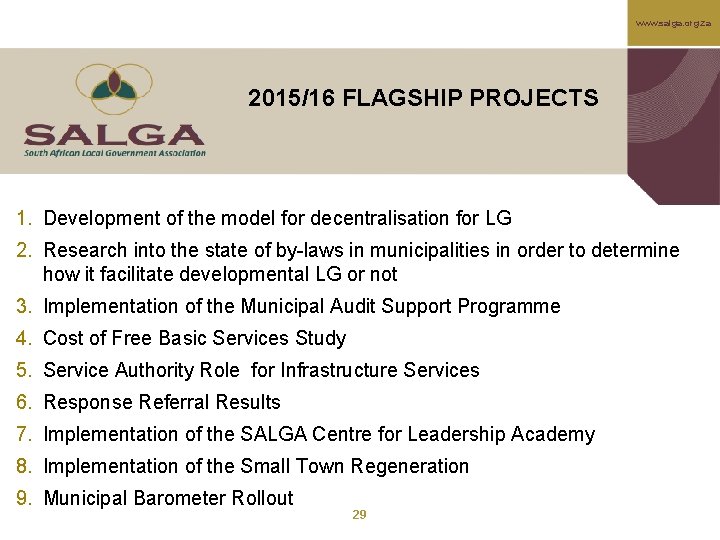 www.salga.org.za

SALGA
South African Local Government Association

2015/16 FLAGSHIP PROJECTS

1. Development of the model for decentralisation for LG
2. Research into the state of by-laws in municipalities in order to determine how it facilitate developmental LG or not
3. Implementation of the Municipal Audit Support Programme
4. Cost of Free Basic Services Study
5. Service Authority Role for Infrastructure Services
6. Response Referral Results
7. Implementation of the SALGA Centre for Leadership Academy
8. Implementation of the Small Town Regeneration
9. Municipal Barometer Rollout

29